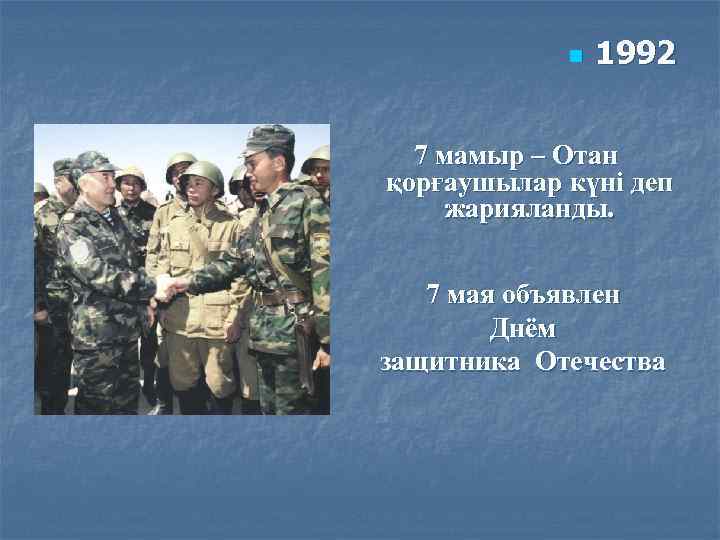 1992

7 мамыр – Отан қорғаушылар күні деп жарияланды.

7 мая объявлен Днём защитника Отечества